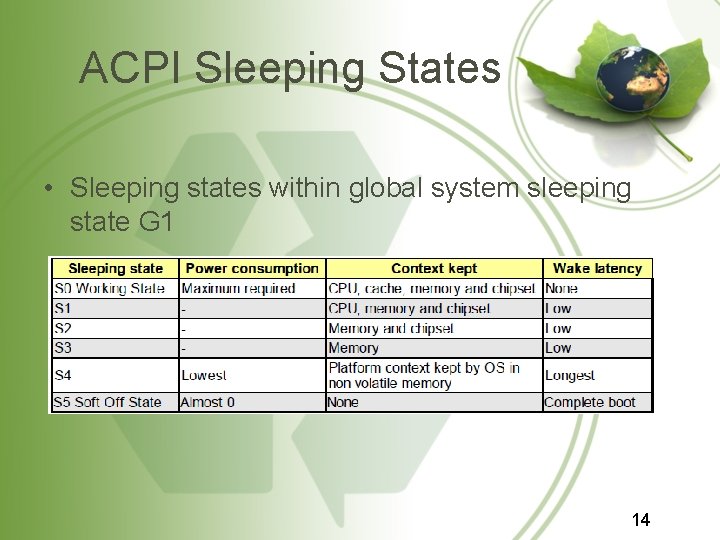 ACPI Sleeping States

• Sleeping states within global system sleeping state G1

| Sleeping state | Power consumption | Context kept | Wake latency |
|---|---|---|---|
| S0 Working State | Maximum required | CPU, cache, memory and chipset | None |
| S1 | - | CPU, memory and chipset | Low |
| S2 | - | Memory and chipset | Low |
| S3 | - | Memory | Low |
| S4 | Lowest | Platform context kept by OS in non volatile memory | Longest |
| S5 Soft Off State | Almost 0 | None | Complete boot |

14